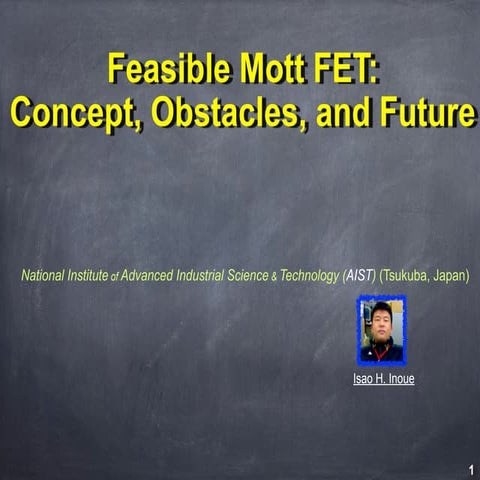 Feasible Mott FET:
Concept, Obstacles, and Future

National Institute of Advanced Industrial Science & Technology (AIST) (Tsukuba, Japan)

Isao H. Inoue

1